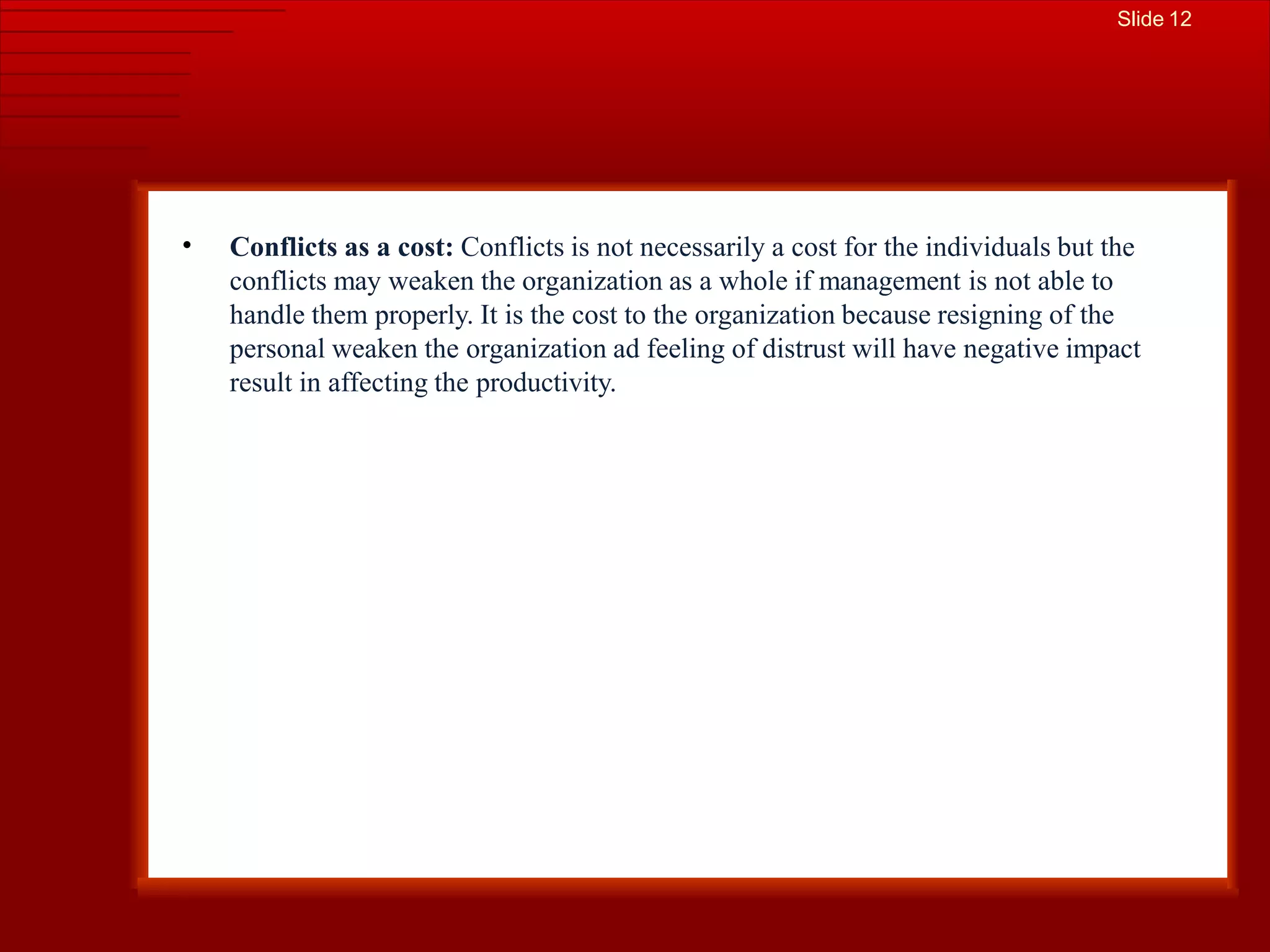 Slide 12

• Conflicts as a cost: Conflicts is not necessarily a cost for the individuals but the conflicts may weaken the organization as a whole if management is not able to handle them properly. It is the cost to the organization because resigning of the personal weaken the organization ad feeling of distrust will have negative impact result in affecting the productivity.